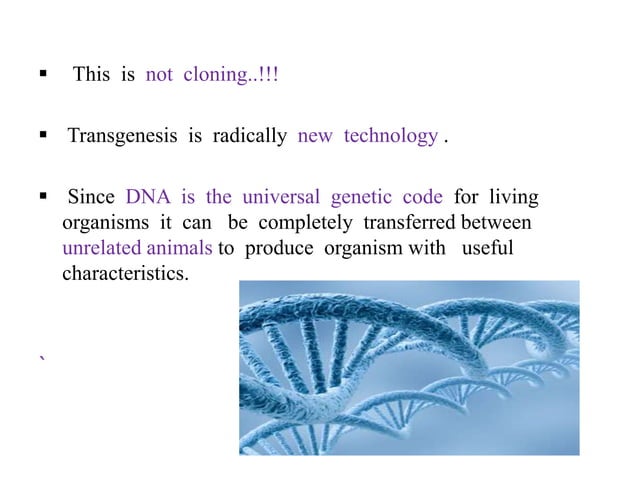 ▪ This is not cloning..!!!

▪ Transgenesis is radically new technology .

▪ Since DNA is the universal genetic code for living organisms it can be completely transferred between unrelated animals to produce organism with useful characteristics.

`